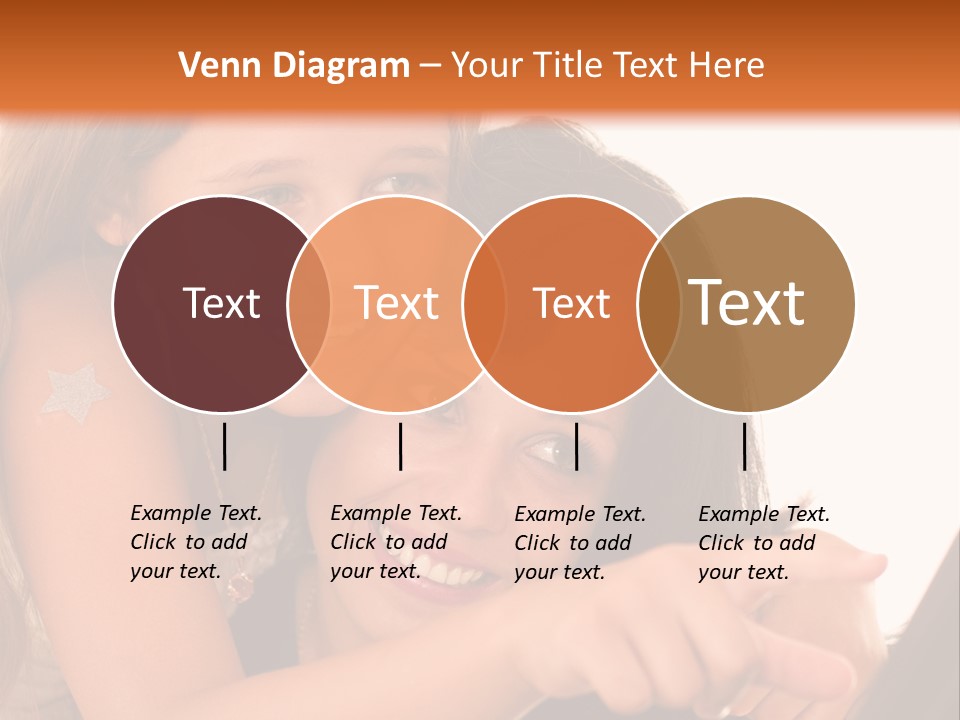 Venn Diagram – Your Title Text Here

Text

Text

Text

Text

Example Text. Click to add your text.

Example Text. Click to add your text.

Example Text. Click to add your text.

Example Text. Click to add your text.